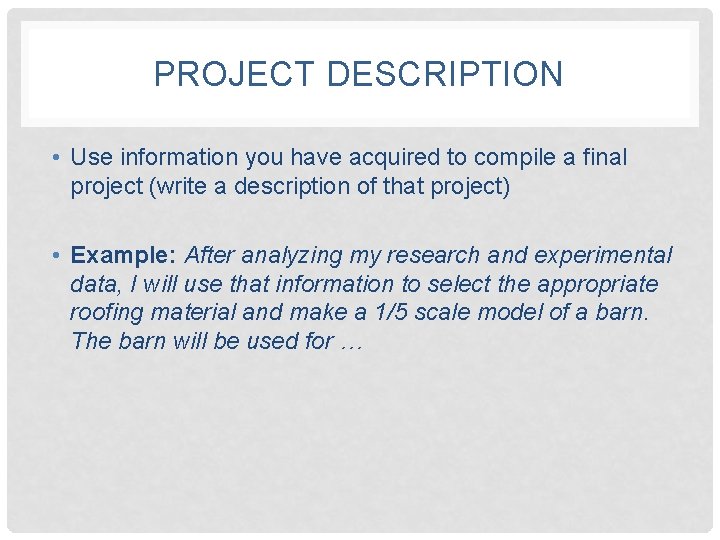 PROJECT DESCRIPTION

• Use information you have acquired to compile a final project (write a description of that project)

• Example: After analyzing my research and experimental data, I will use that information to select the appropriate roofing material and make a 1/5 scale model of a barn. The barn will be used for …